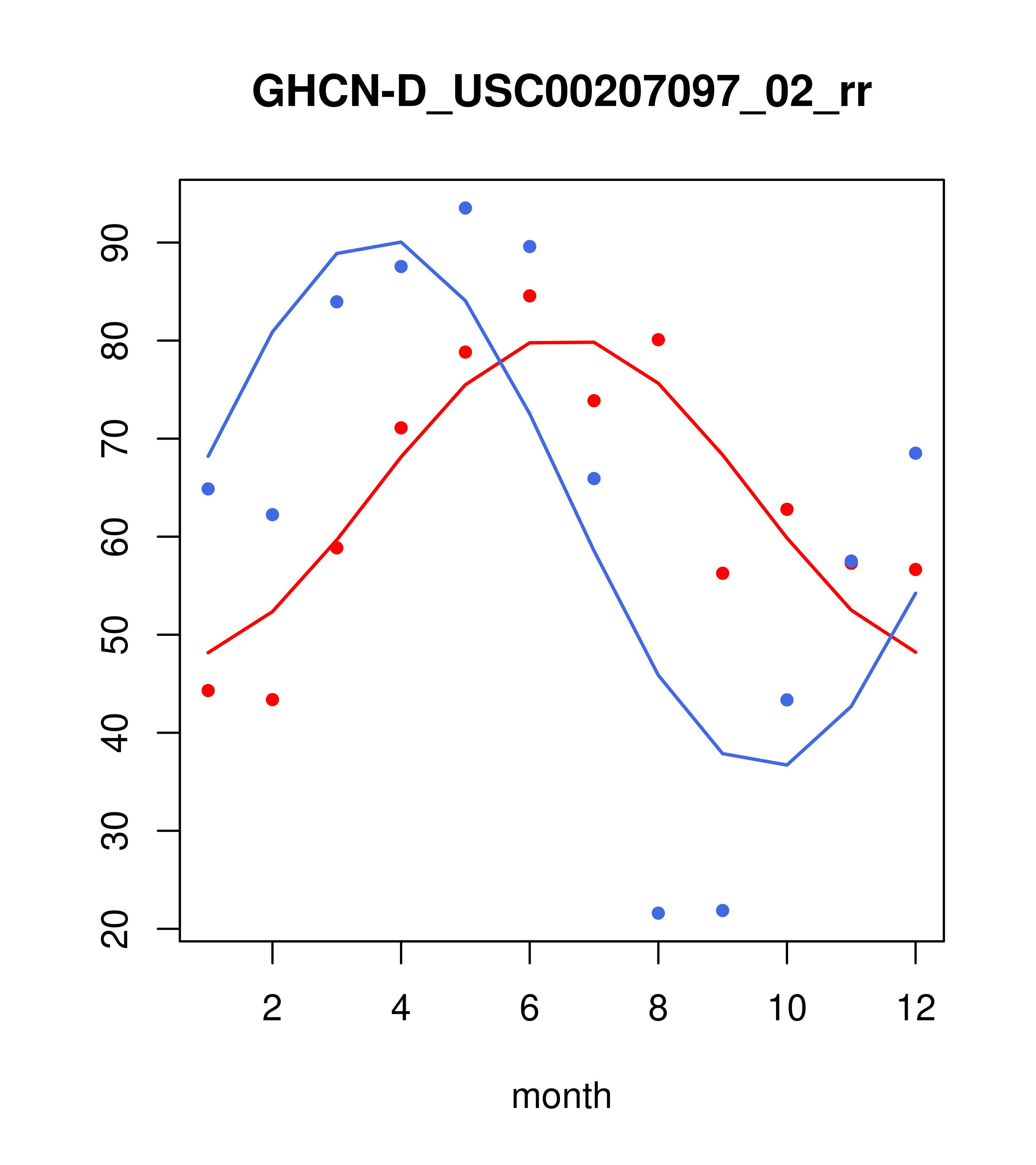 GHCN-D_USC00207097_02_rr

90
80
70
60
50
40
30
20

2
4
6
8
10
12

month